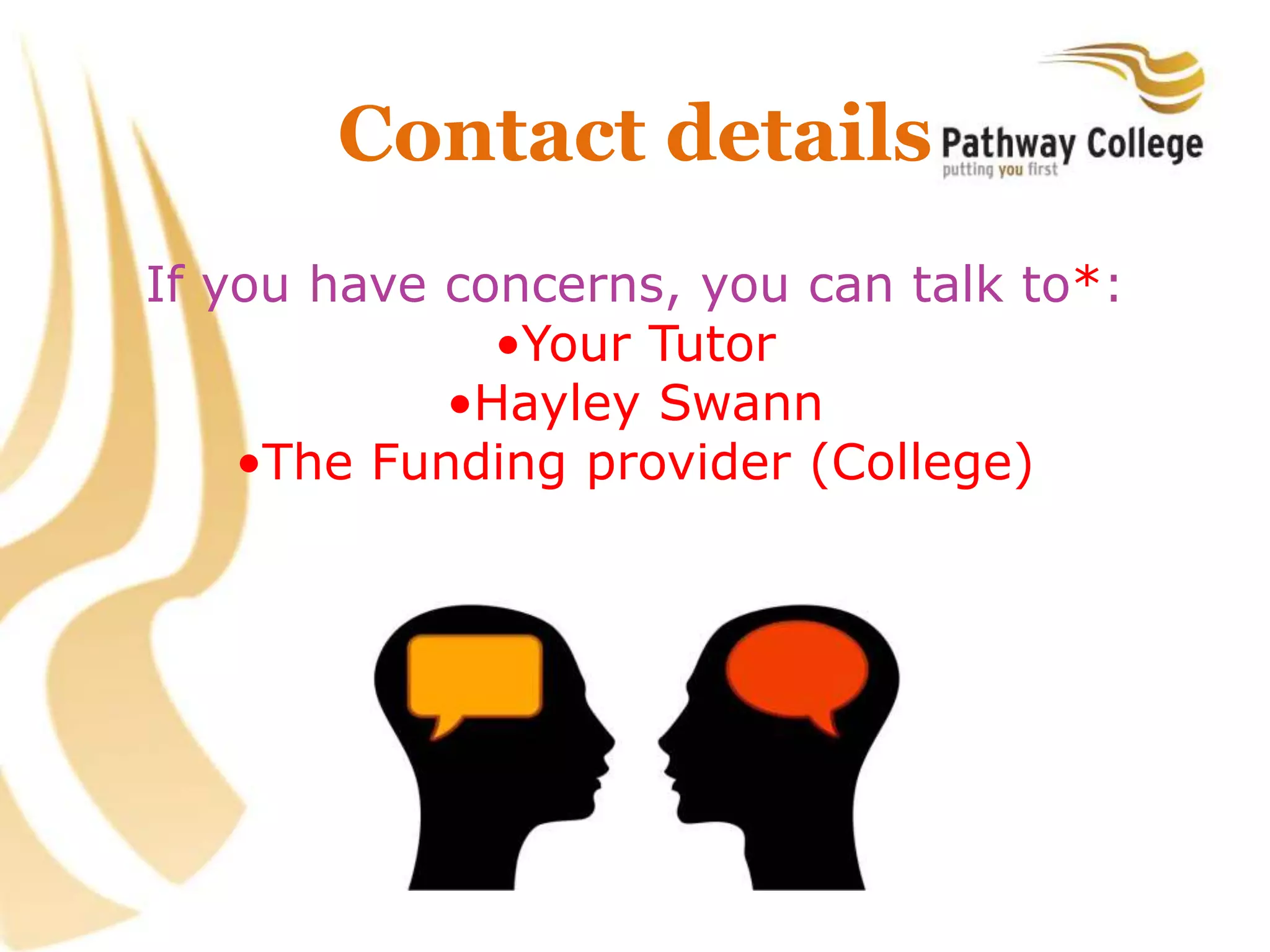 Contact details

Pathway College
putting you first

If you have concerns, you can talk to*:
•Your Tutor
•Hayley Swann
•The Funding provider (College)